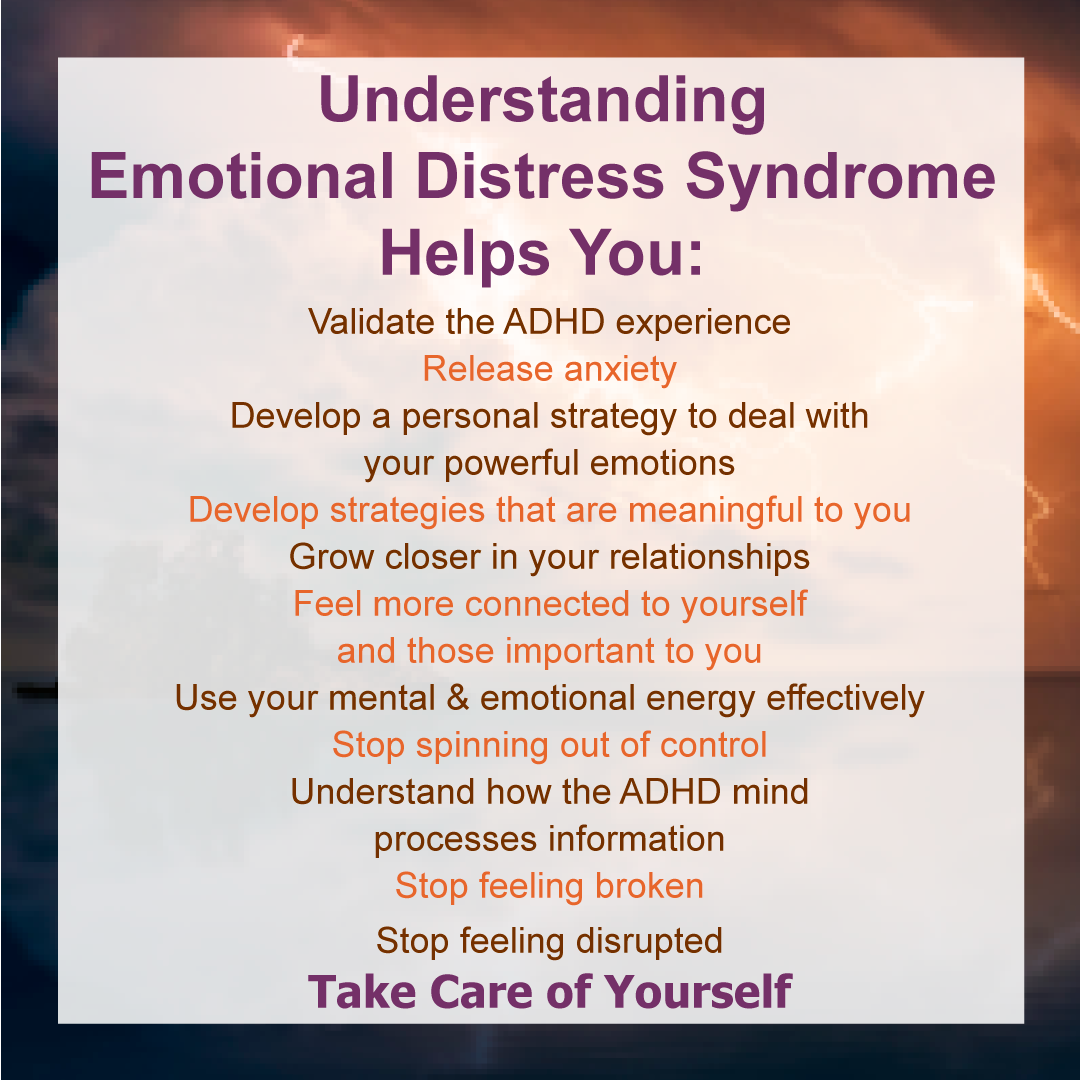 Understanding Emotional Distress Syndrome Helps You:

Validate the ADHD experience

Release anxiety

Develop a personal strategy to deal with your powerful emotions

Develop strategies that are meaningful to you

Grow closer in your relationships

Feel more connected to yourself and those important to you

Use your mental & emotional energy effectively

Stop spinning out of control

Understand how the ADHD mind processes information

Stop feeling broken

Stop feeling disrupted

Take Care of Yourself